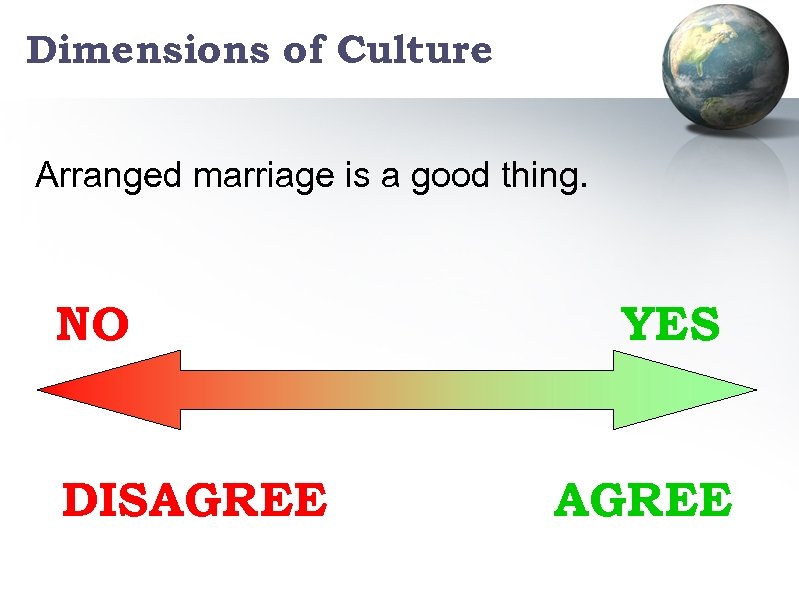 Dimensions of Culture

Arranged marriage is a good thing.

NO

YES

DISAGREE

AGREE